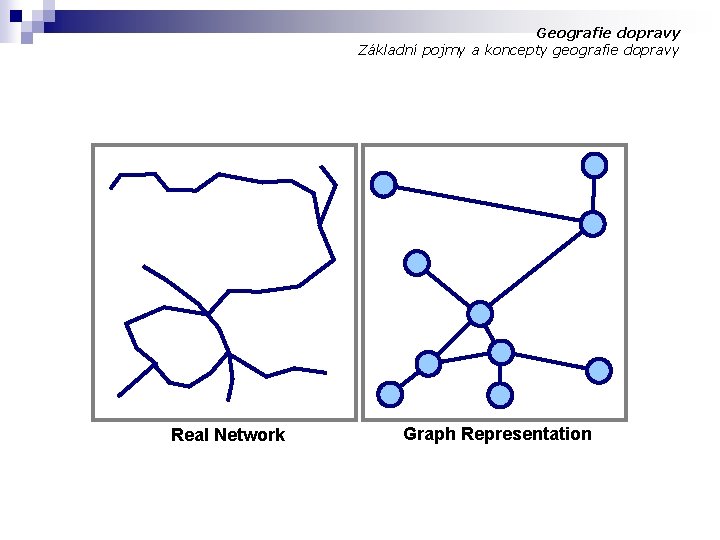 Geografie dopravy
Základní pojmy a koncepty geografie dopravy

Real Network

Graph Representation